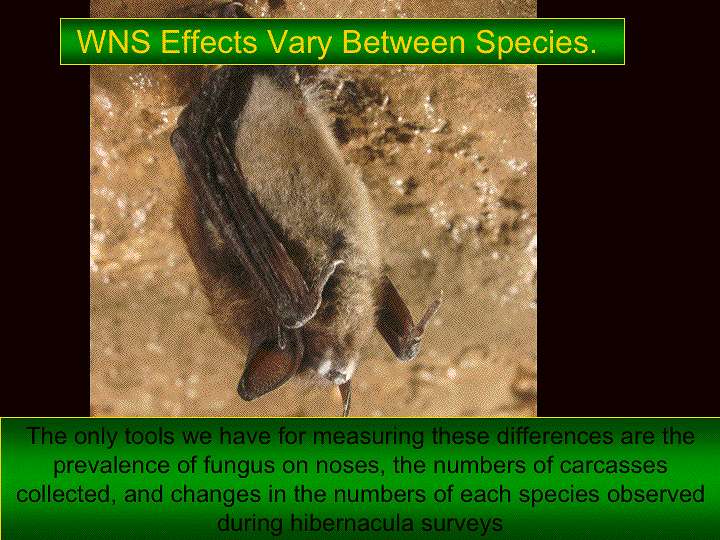 WNS Effects Vary Between Species.

The only tools we have for measuring these differences are the prevalence of fungus on noses, the numbers of carcasses collected, and changes in the numbers of each species observed during hibernacula surveys